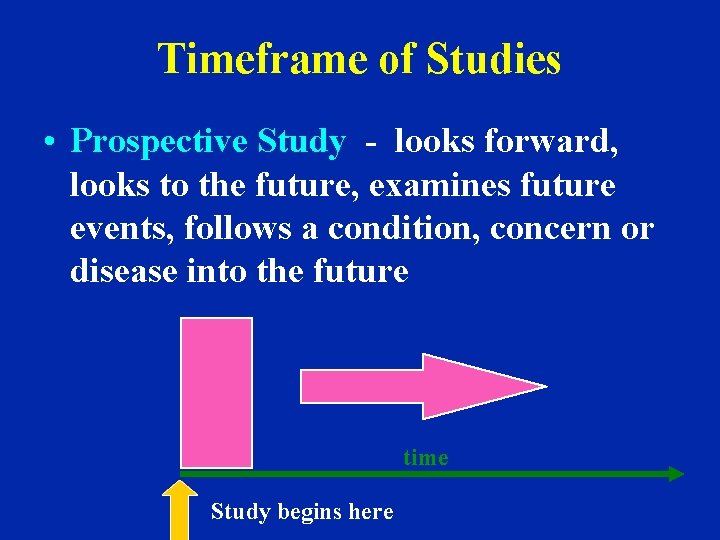 Timeframe of Studies

• Prospective Study - looks forward, looks to the future, examines future events, follows a condition, concern or disease into the future

time

Study begins here